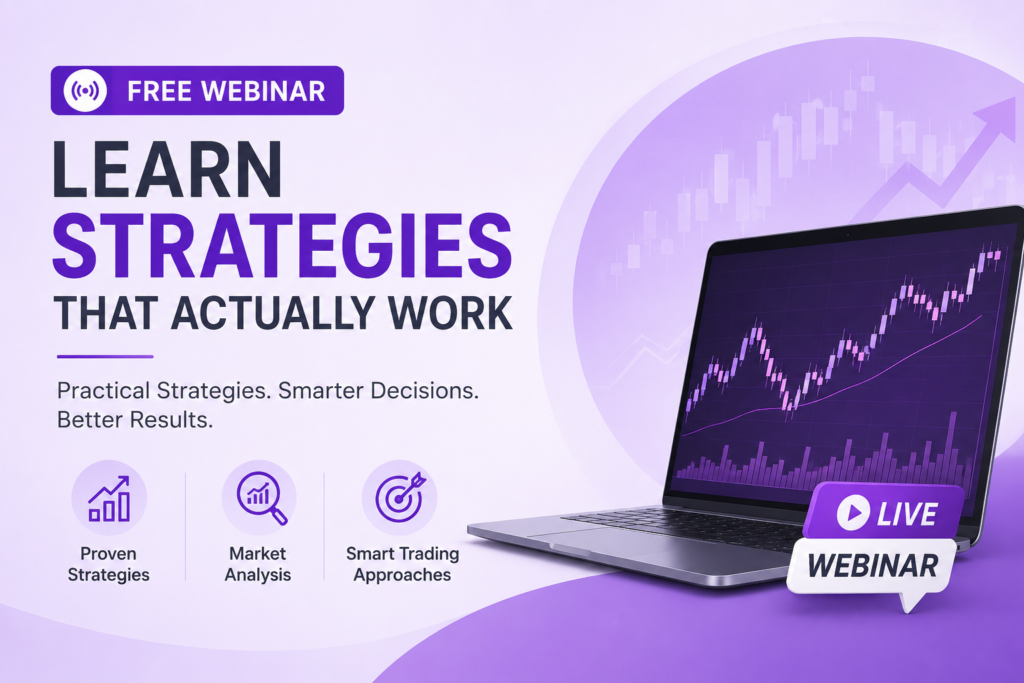 FREE WEBINAR

LEARN STRATEGIES THAT ACTUALLY WORK

Practical Strategies. Smarter Decisions. Better Results.

Proven Strategies

Market Analysis

Smart Trading Approaches

LIVE

WEBINAR